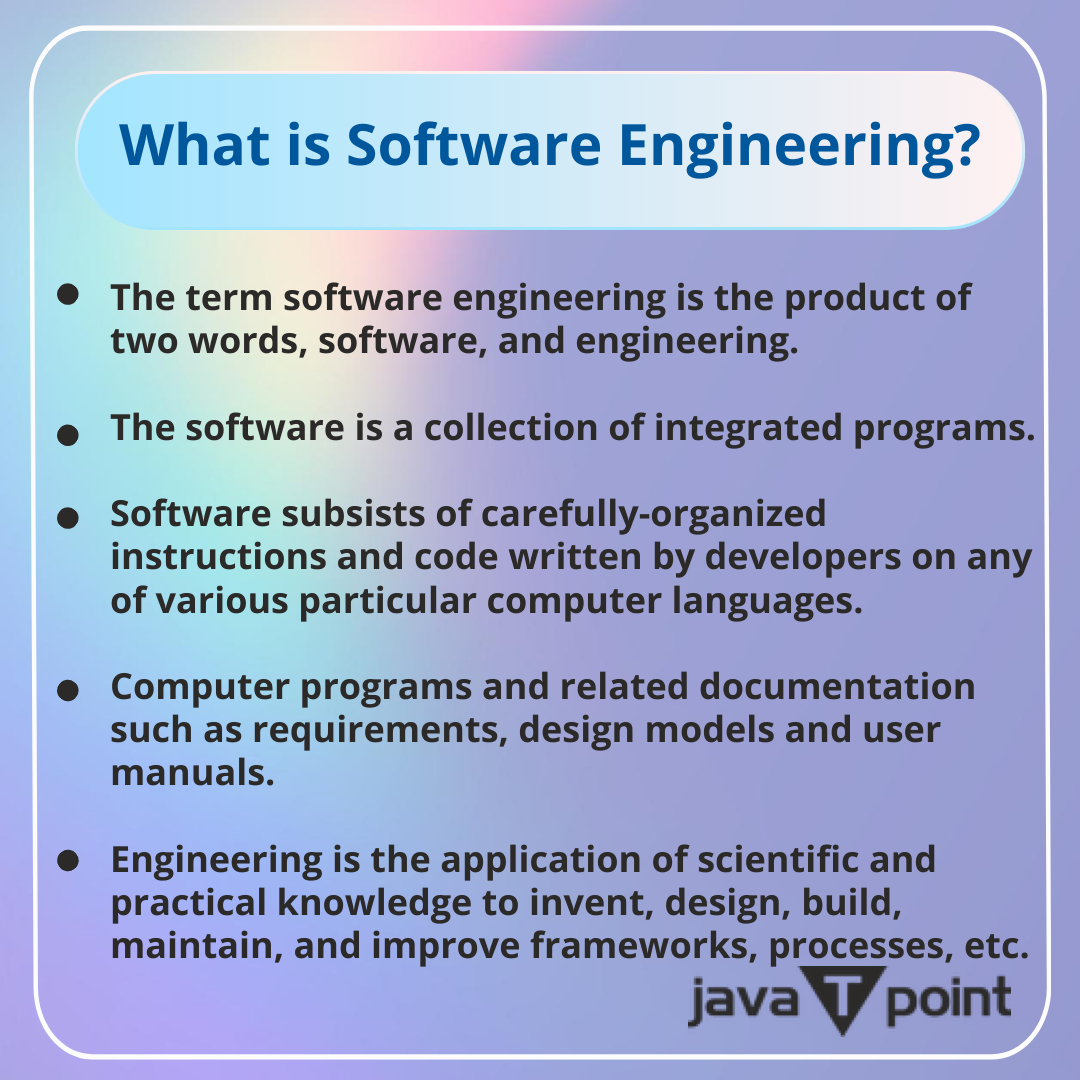 What is Software Engineering?

- The term software engineering is the product of two words, software, and engineering.

- The software is a collection of integrated programs.

- Software subsists of carefully-organized instructions and code written by developers on any of various particular computer languages.

- Computer programs and related documentation such as requirements, design models and user manuals.

- Engineering is the application of scientific and practical knowledge to invent, design, build, maintain, and improve frameworks, processes, etc.

java T point